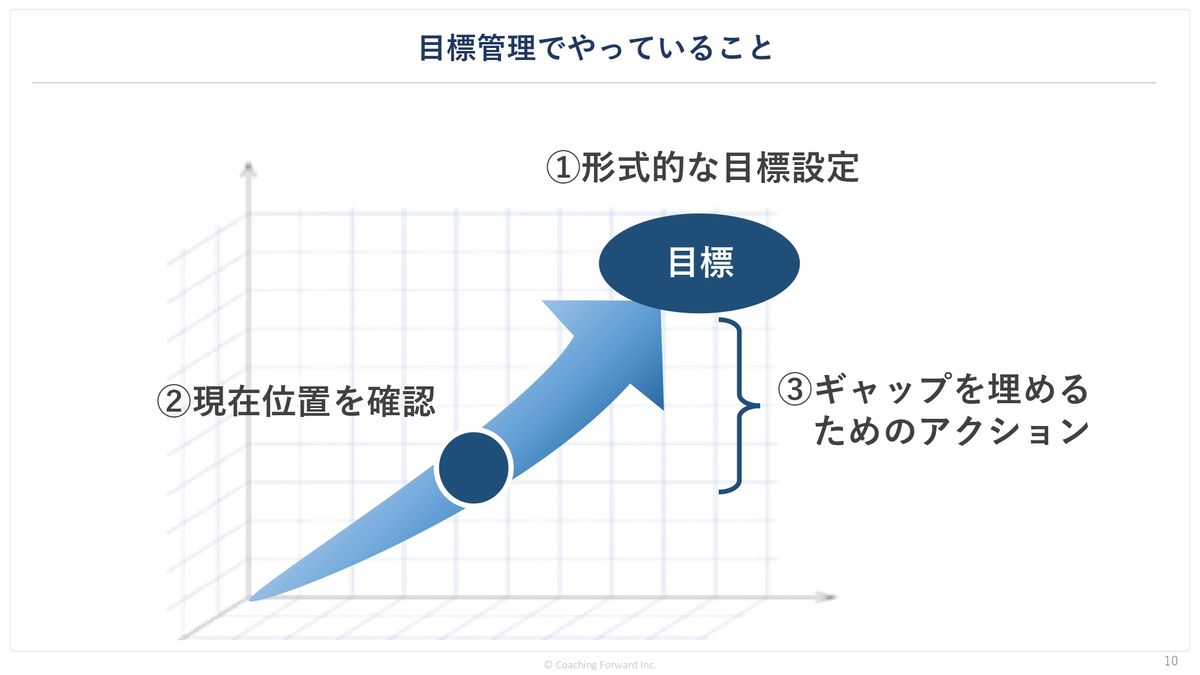 目標管理でやっていること

①形式的な目標設定

目標

②現在位置を確認

③ギャップを埋めるためのアクション

© Coaching Forward Inc.

10